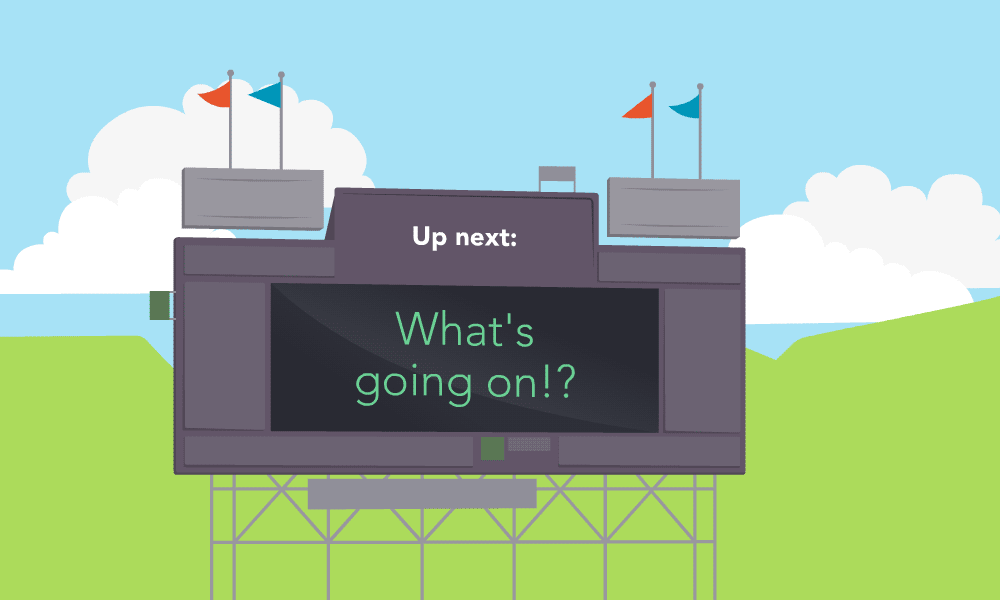 Up next:

What's going on!?